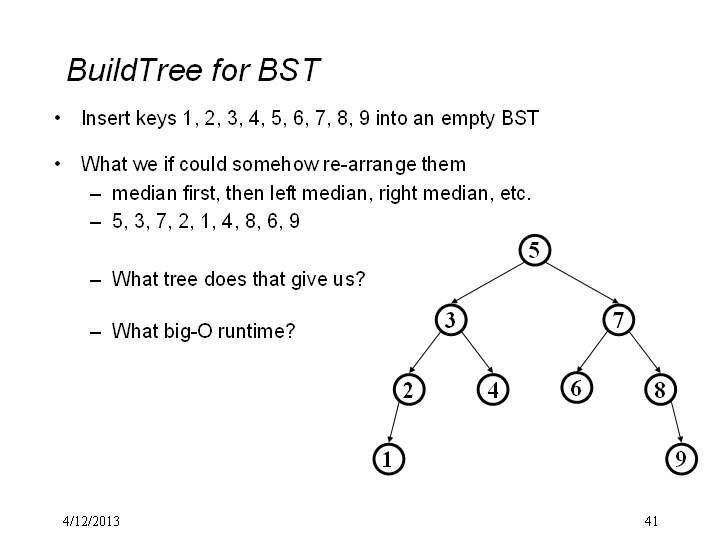 BuildTree for BST

• Insert keys 1, 2, 3, 4, 5, 6, 7, 8, 9 into an empty BST

• What we if could somehow re-arrange them
– median first, then left median, right median, etc.
– 5, 3, 7, 2, 1, 4, 8, 6, 9

– What tree does that give us?

– What big-O runtime?

5
3
7
2
4
6
8
1
9

4/12/2013

41